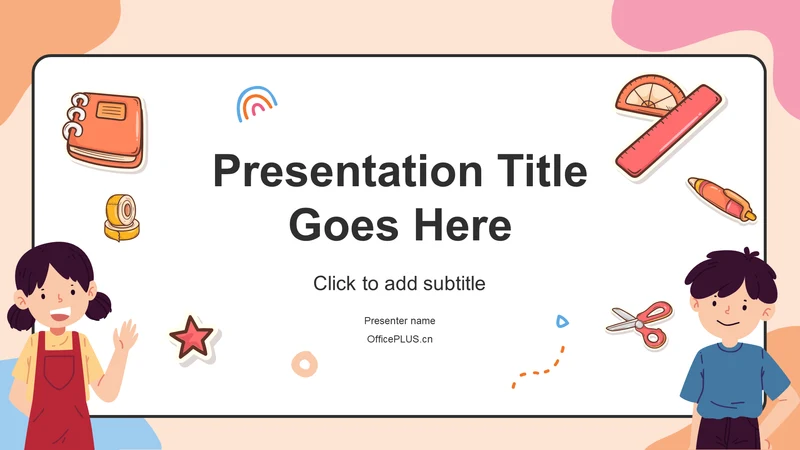 Presentation Title Goes Here

Click to add subtitle

Presenter name

OfficePLUS.cn